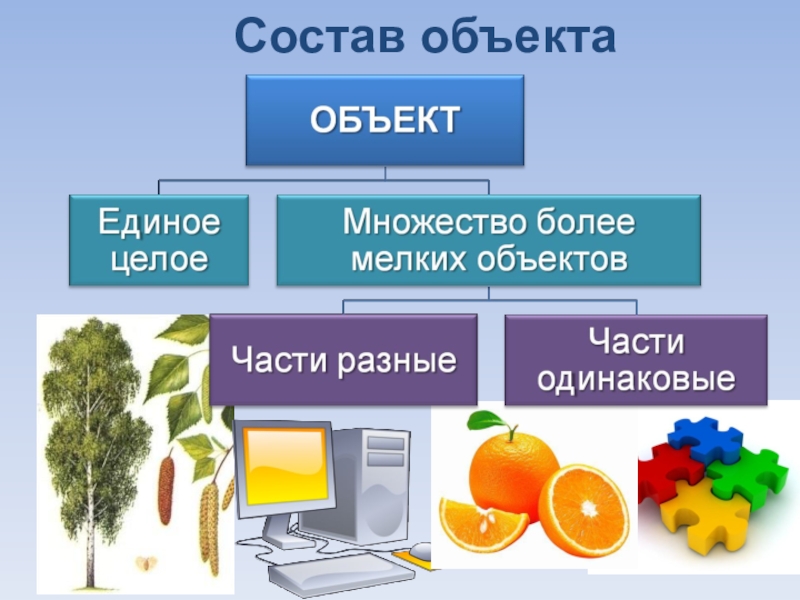 Состав объекта

ОБЪЕКТ

Единое целое

Множество более мелких объектов

Части разные

Части одинаковые